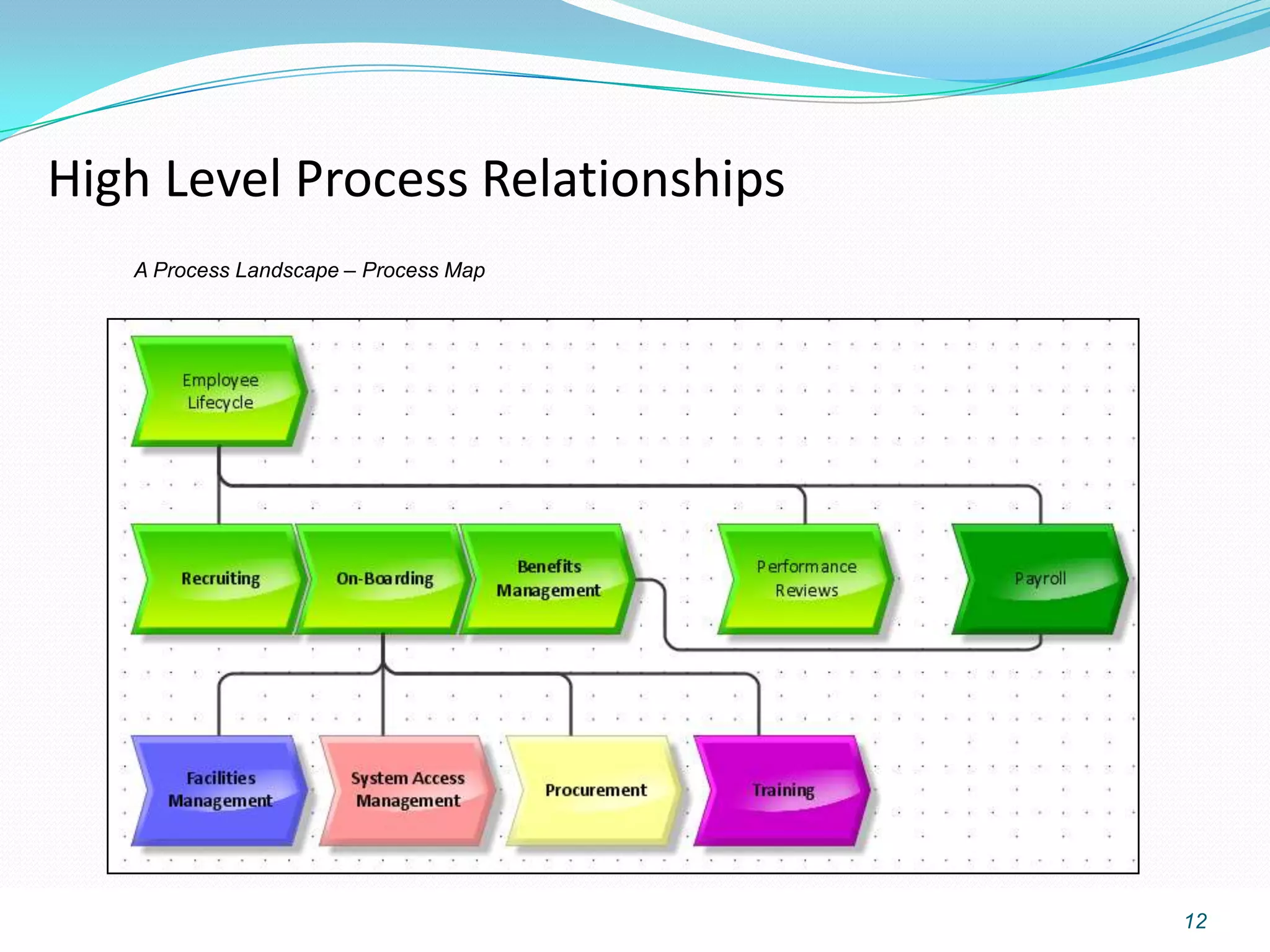 High Level Process Relationships

A Process Landscape – Process Map

Employee Lifecycle

Recruiting

On-Boarding

Benefits Management

Performance Reviews

Payroll

Facilities Management

System Access Management

Procurement

Training

12